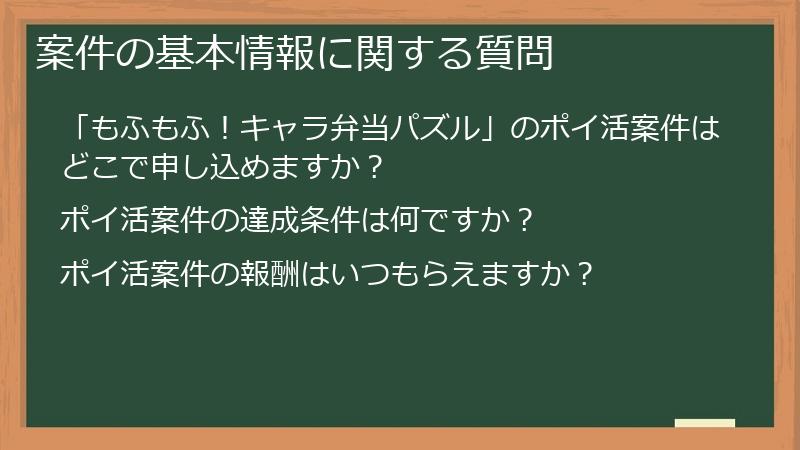 案件の基本情報に関する質問

「もふもふ！キャラ弁当パズル」のポイ活案件はどこで申し込めますか？

ポイ活案件の達成条件は何ですか？

ポイ活案件の報酬はいつもらえますか？